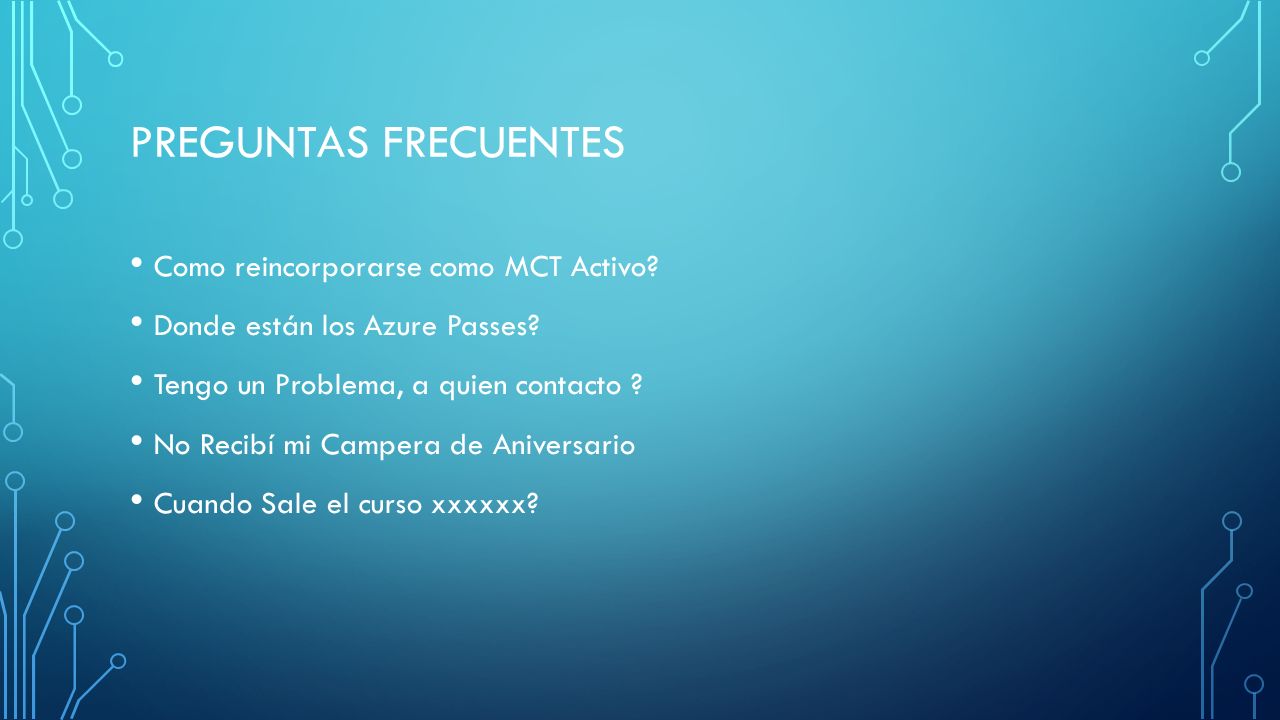 PREGUNTAS FRECUENTES

• Como reincorporarse como MCT Activo?
• Donde están los Azure Passes?
• Tengo un Problema, a quien contacto ?
• No Recibí mi Campera de Aniversario
• Cuando Sale el curso xxxxxx?